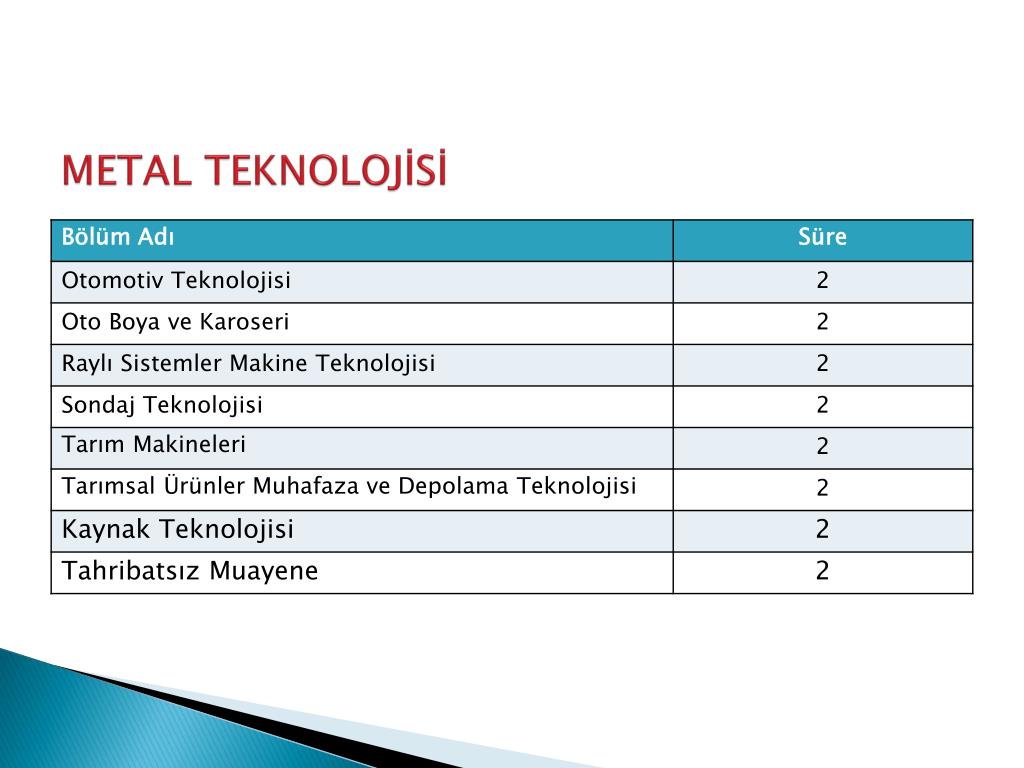 METAL TEKNOLOJİSİ

| Bölüm Adı | Süre |
|---|---|
| Otomotiv Teknolojisi | 2 |
| Oto Boya ve Karoseri | 2 |
| Raylı Sistemler Makine Teknolojisi | 2 |
| Sondaj Teknolojisi | 2 |
| Tarım Makineleri | 2 |
| Tarımsal Ürünler Muhafaza ve Depolama Teknolojisi | 2 |
| Kaynak Teknolojisi | 2 |
| Tahribatsız Muayene | 2 |